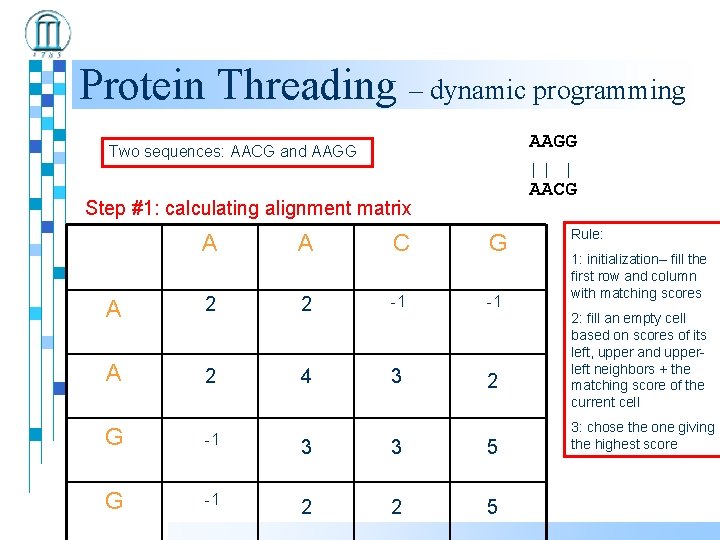 1785

Protein Threading – dynamic programming

Two sequences: AACG and AAGG

AAGG
| |   |
AACG

Step #1: calculating alignment matrix

| | A | A | C | G |
|---|---|---|---|---|
| A | 2 | 2 | -1 | -1 |
| A | 2 | 4 | 3 | 2 |
| G | -1 | 3 | 3 | 5 |
| G | -1 | 2 | 2 | 5 |

Rule:

1: initialization– fill the first row and column with matching scores

2: fill an empty cell based on scores of its left, upper and upper-left neighbors + the matching score of the current cell

3: chose the one giving the highest score